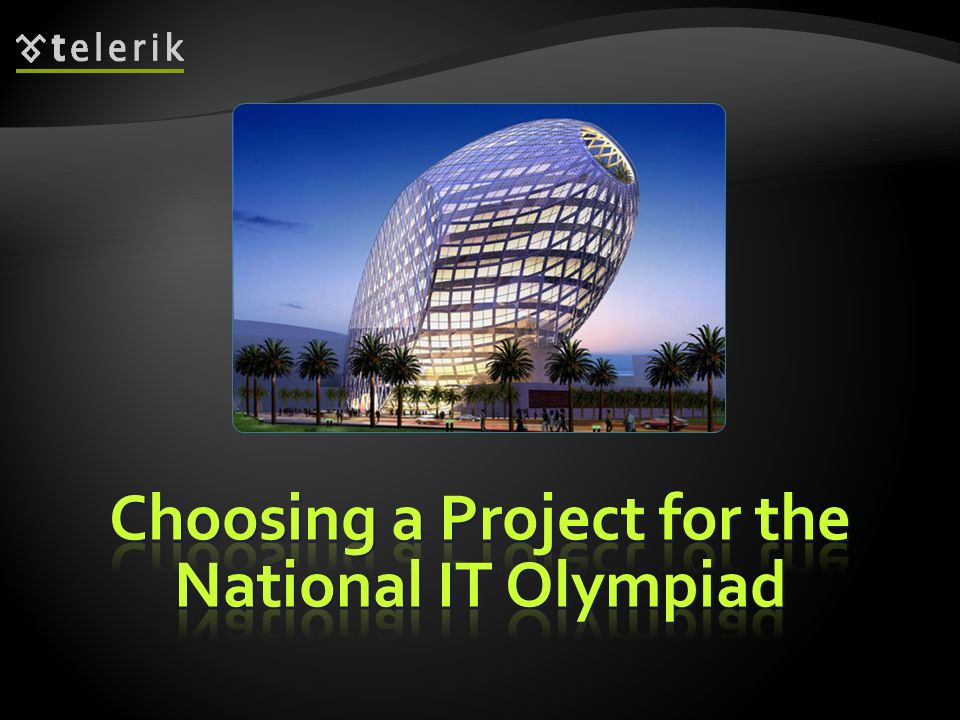 telerik

Choosing a Project for the National IT Olympiad